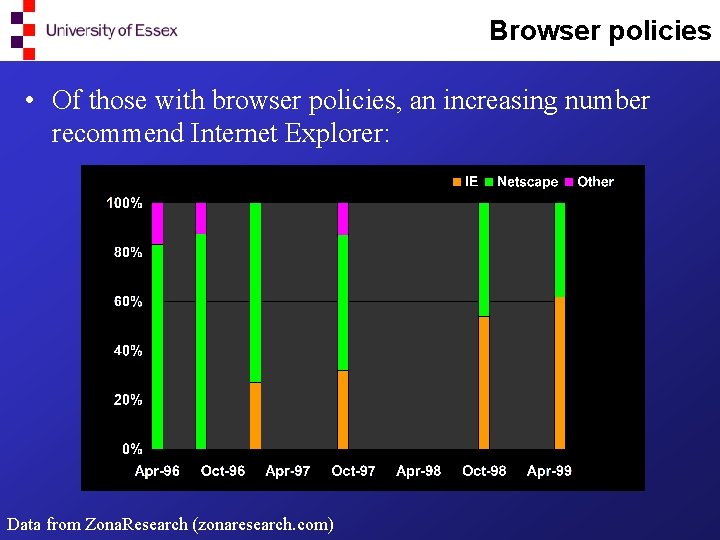 University of Essex

Browser policies

• Of those with browser policies, an increasing number recommend Internet Explorer:

IE Netscape Other

100%
80%
60%
40%
20%
0%

Apr-96 Oct-96 Apr-97 Oct-97 Apr-98 Oct-98 Apr-99

Data from ZonaResearch (zonaresearch.com)